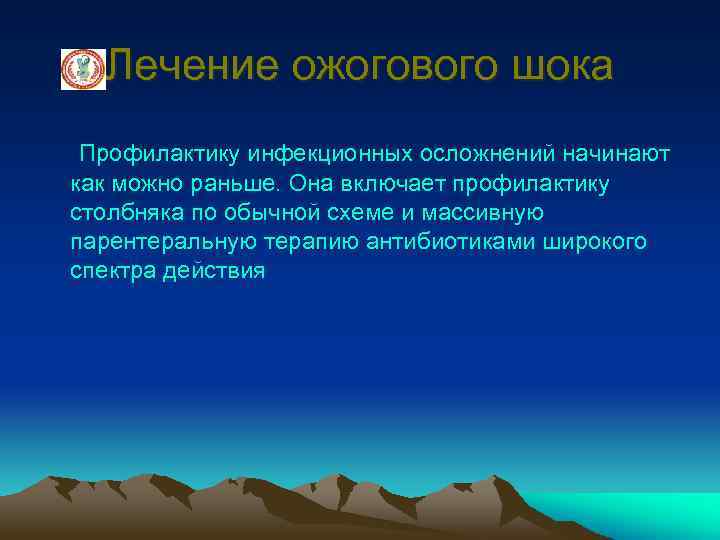 Лечение ожогового шока

Профилактику инфекционных осложнений начинают как можно раньше. Она включает профилактику столбняка по обычной схеме и массивную парентеральную терапию антибиотиками широкого спектра действия